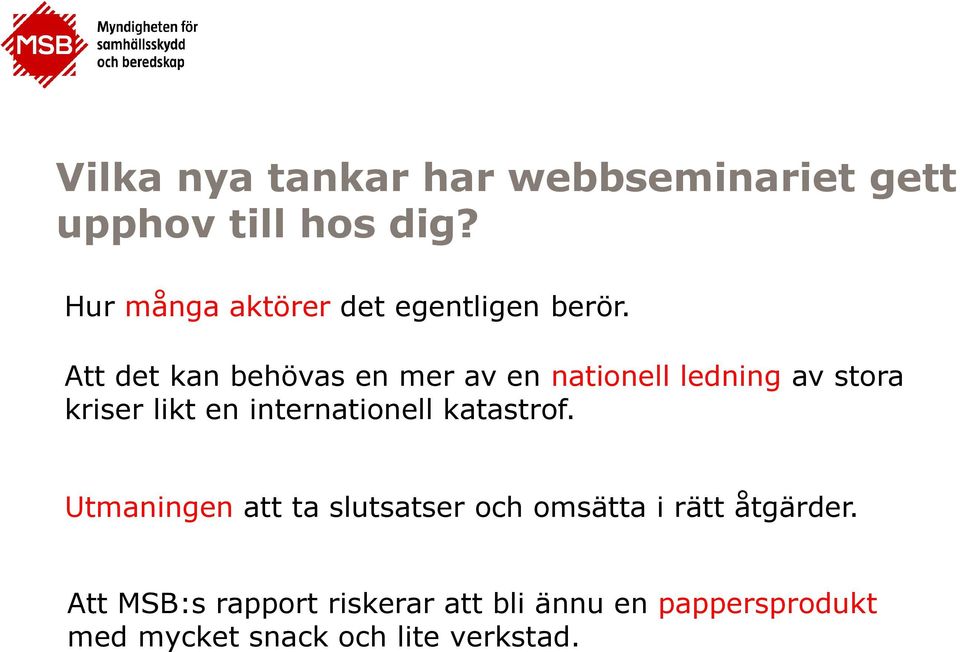 MSB
Myndigheten för samhällsskydd och beredskap

Vilka nya tankar har webbseminariet gett upphov till hos dig?

Hur många aktörer det egentligen berör.

Att det kan behövas en mer av en nationell ledning av stora kriser likt en internationell katastrof.

Utmaningen att ta slutsatser och omsätta i rätt åtgärder.

Att MSB:s rapport riskerar att bli ännu en pappersprodukt med mycket snack och lite verkstad.